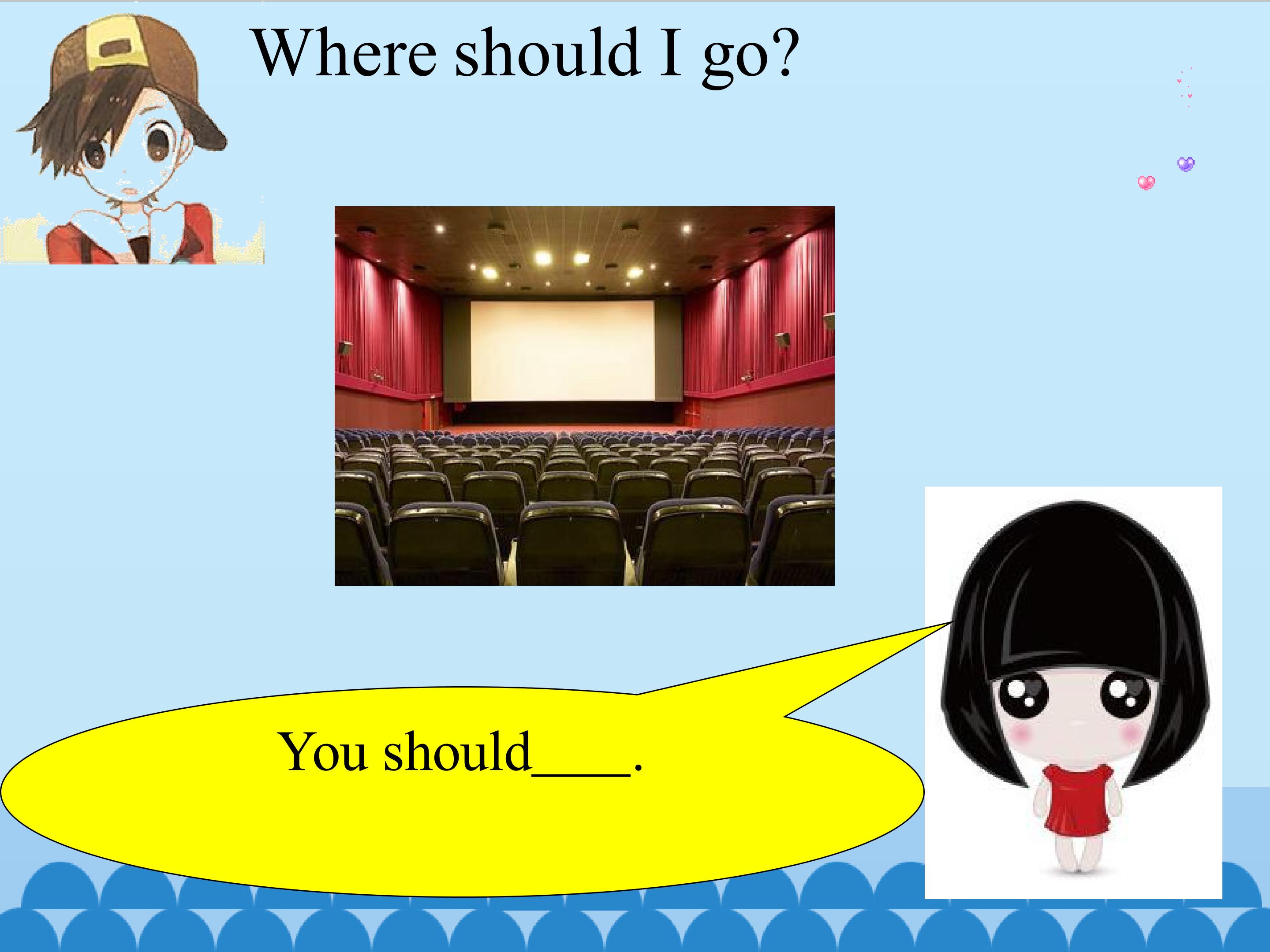 Where should I go?

You should____.